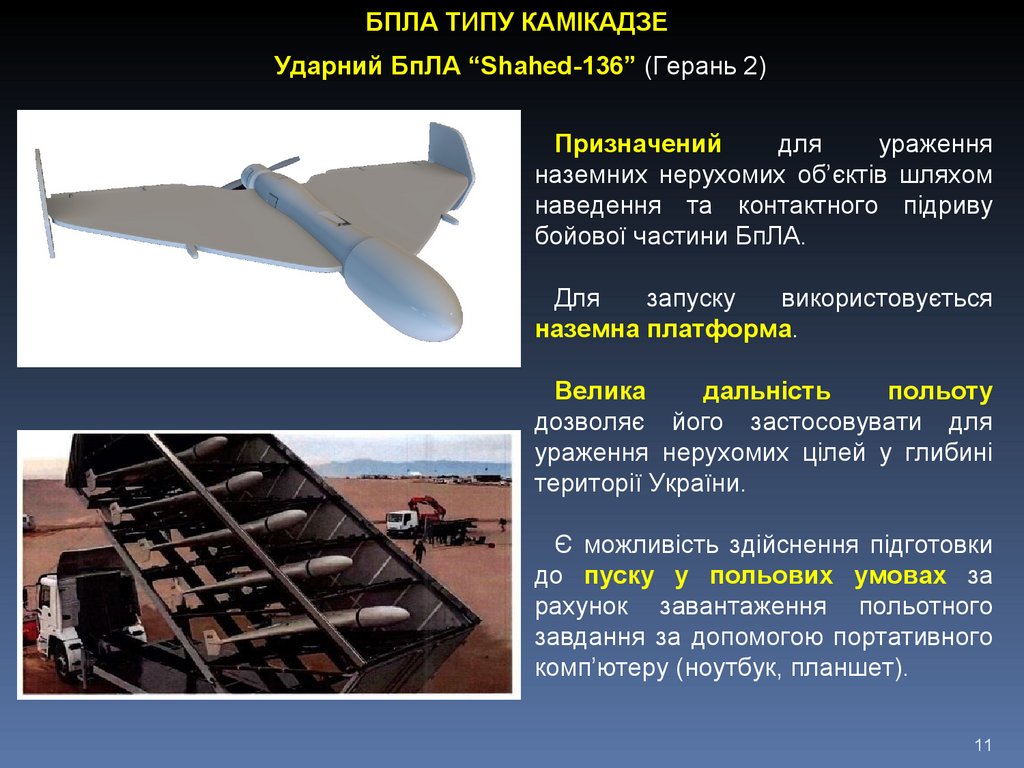 БПЛА ТИПУ КАМІКАДЗЕ

Ударний БпЛА “Shahed-136” (Герань 2)

Призначений для ураження наземних нерухомих об’єктів шляхом наведення та контактного підриву бойової частини БпЛА.

Для запуску використовується наземна платформа.

Велика дальність польоту дозволяє його застосовувати для ураження нерухомих цілей у глибині території України.

Є можливість здійснення підготовки до пуску у польових умовах за рахунок завантаження польотного завдання за допомогою портативного комп’ютеру (ноутбук, планшет).

11